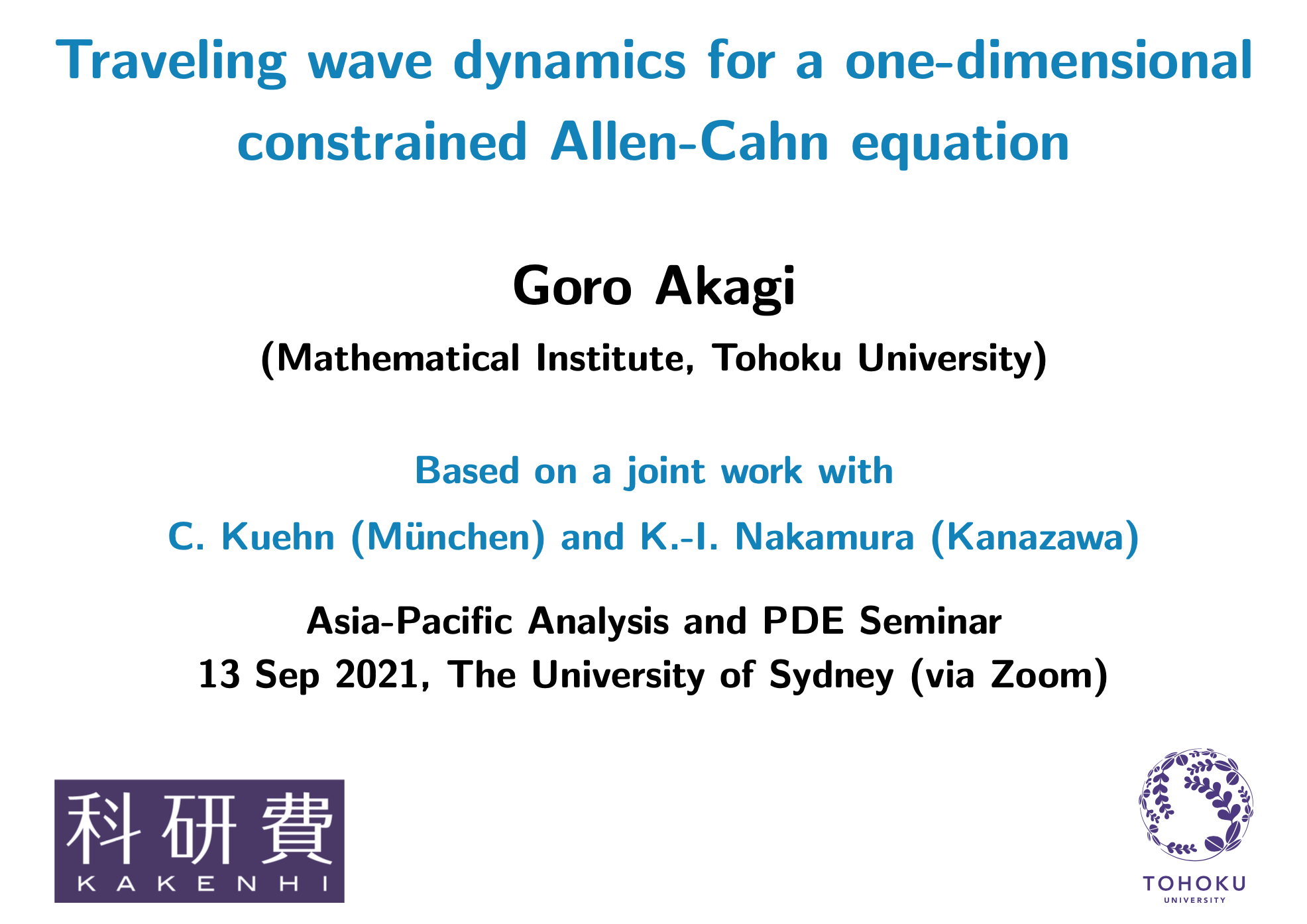 Traveling wave dynamics for a one-dimensional constrained Allen-Cahn equation

Goro Akagi

(Mathematical Institute, Tohoku University)

Based on a joint work with

C. Kuehn (München) and K.-I. Nakamura (Kanazawa)

Asia-Pacific Analysis and PDE Seminar
13 Sep 2021, The University of Sydney (via Zoom)

科研費
KAKENHI

TOHOKU
UNIVERSITY